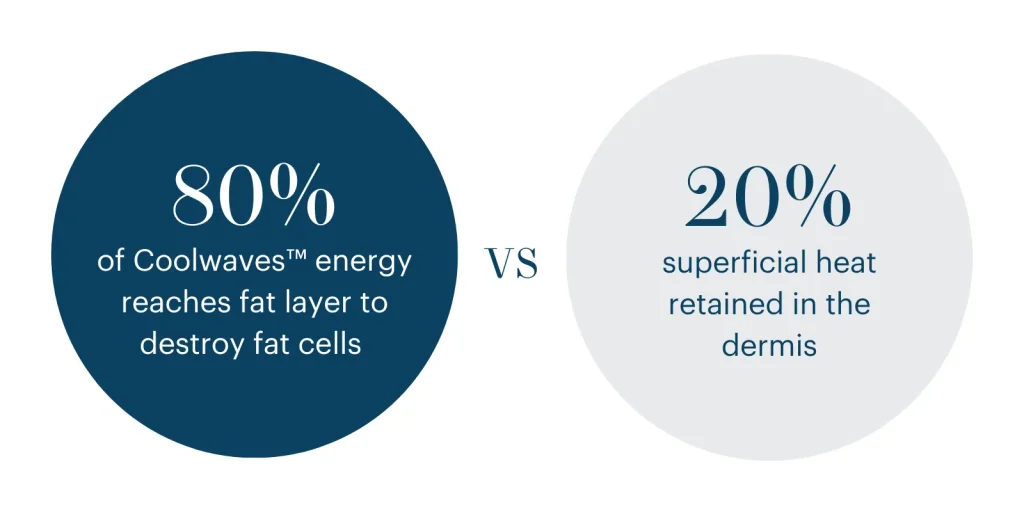 80%
of Coolwaves™ energy reaches fat layer to destroy fat cells

VS

20%
superficial heat retained in the dermis